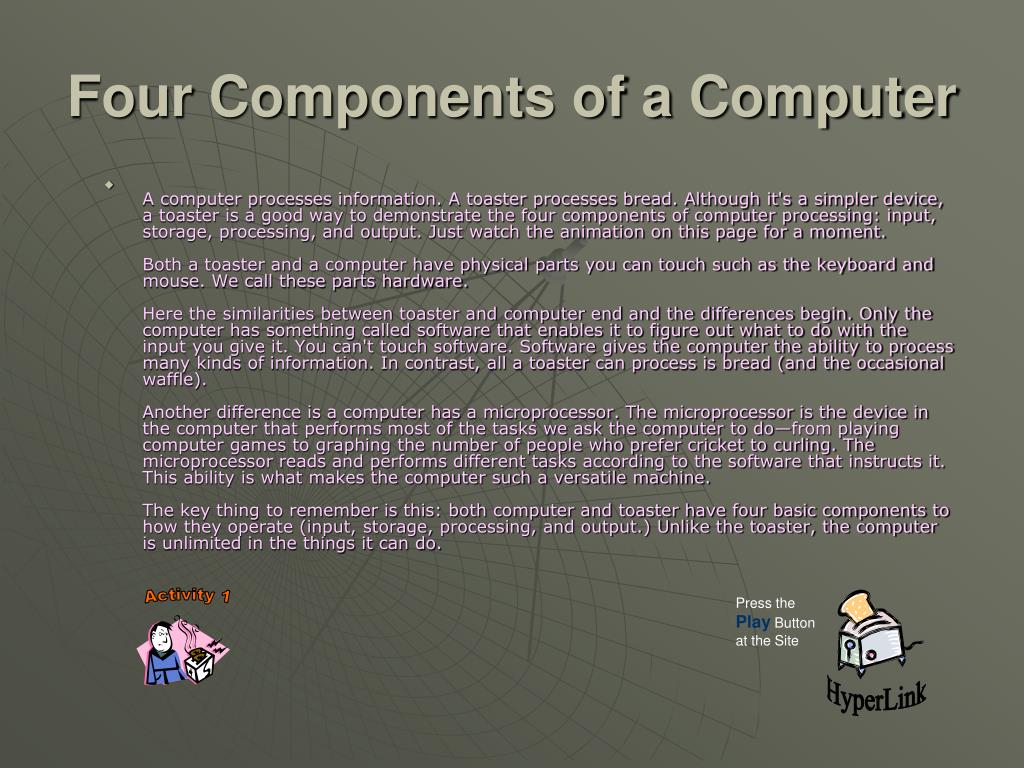 Four Components of a Computer

A computer processes information. A toaster processes bread. Although it's a simpler device, a toaster is a good way to demonstrate the four components of computer processing: input, storage, processing, and output. Just watch the animation on this page for a moment.

Both a toaster and a computer have physical parts you can touch such as the keyboard and mouse. We call these parts hardware.

Here the similarities between toaster and computer end and the differences begin. Only the computer has something called software that enables it to figure out what to do with the input you give it. You can't touch software. Software gives the computer the ability to process many kinds of information. In contrast, all a toaster can process is bread (and the occasional waffle).

Another difference is a computer has a microprocessor. The microprocessor is the device in the computer that performs most of the tasks we ask the computer to do—from playing computer games to graphing the number of people who prefer cricket to curling. The microprocessor reads and performs different tasks according to the software that instructs it. This ability is what makes the computer such a versatile machine.

The key thing to remember is this: both computer and toaster have four basic components to how they operate (input, storage, processing, and output.) Unlike the toaster, the computer is unlimited in the things it can do.

Activity 1

Press the Play Button at the Site

HyperLink